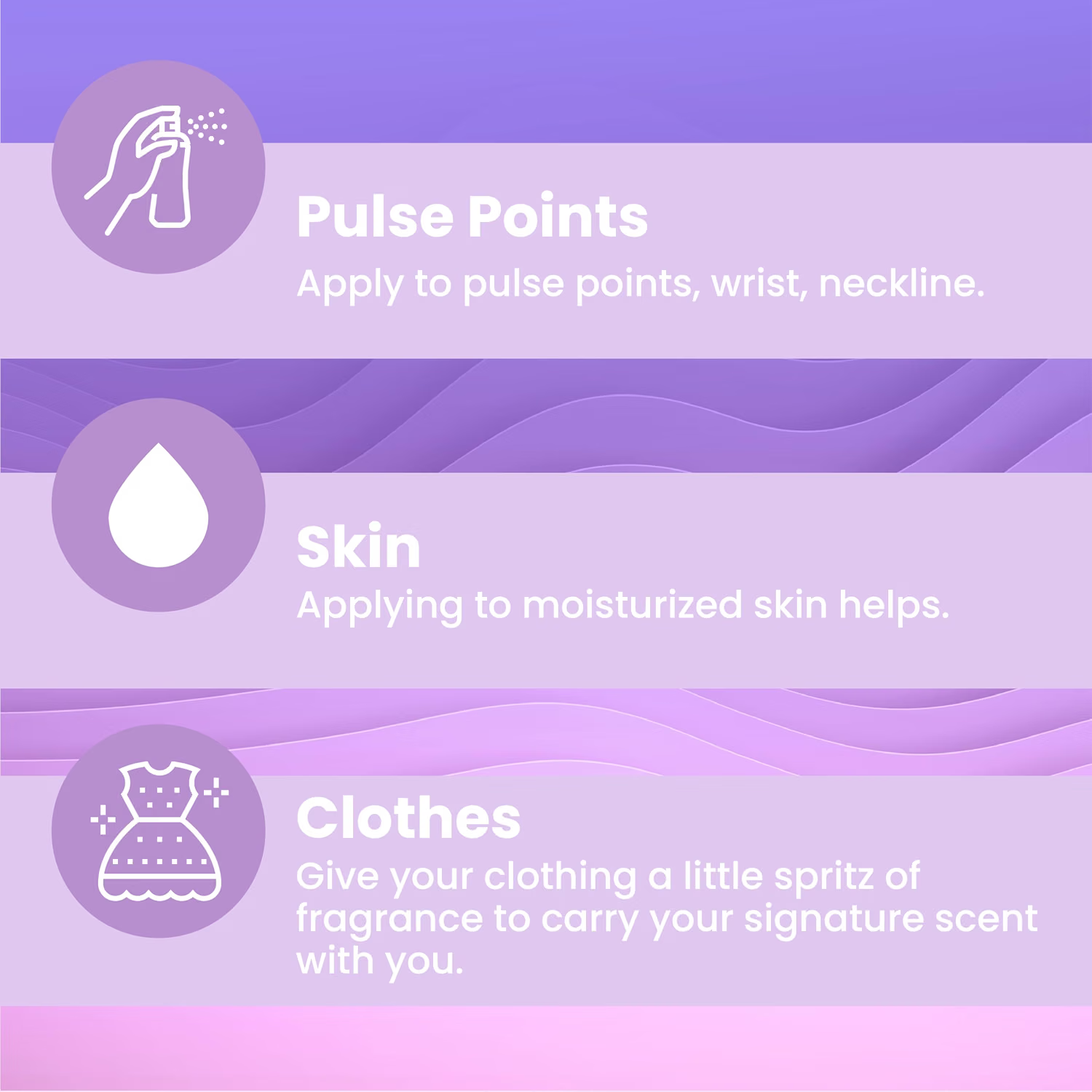 Pulse Points
Apply to pulse points, wrist, neckline.

Skin
Applying to moisturized skin helps.

Clothes
Give your clothing a little spritz of fragrance to carry your signature scent with you.